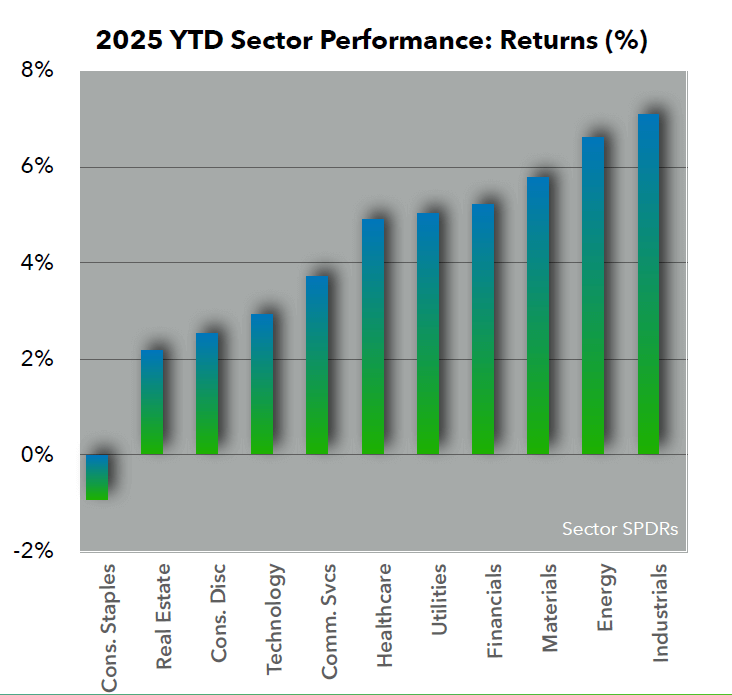 2025 YTD Sector Performance: Returns (%)

8%
6%
4%
2%
0%
-2%

Sector SPDRs

Cons. Staples
Real Estate
Cons. Disc
Technology
Comm. Svcs
Healthcare
Utilities
Financials
Materials
Energy
Industrials